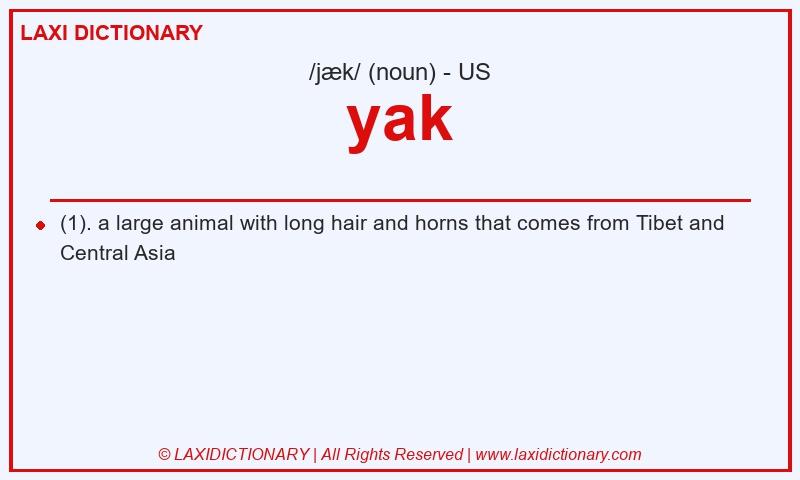 LAXI DICTIONARY

/jæk/ (noun) - US

yak

(1). a large animal with long hair and horns that comes from Tibet and Central Asia

© LAXIDICTIONARY | All Rights Reserved | www.laxidictionary.com